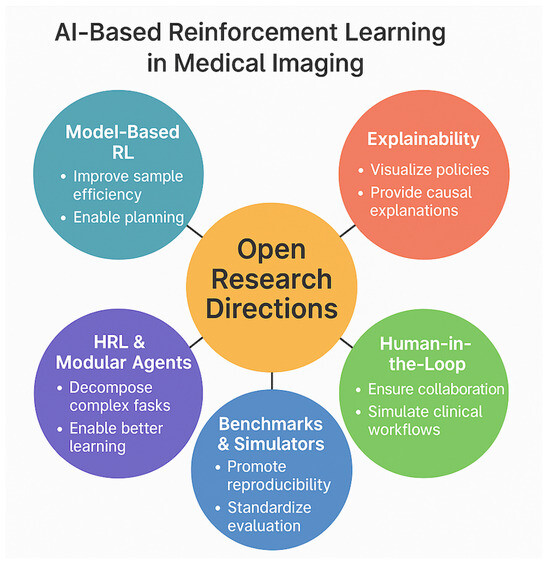 AI-Based Reinforcement Learning in Medical Imaging

Model-Based RL
• Improve sample efficiency
• Enable planning

Explainability
• Visualize policies
• Provide causal explanations

Open Research Directions

HRL & Modular Agents
• Decompose complex fasks
• Enable better learning

Human-in-the-Loop
• Ensure collaboration
• Simulate clinical workflows

Benchmarks & Simulators
• Promote reproducibility
• Standardize evaluation